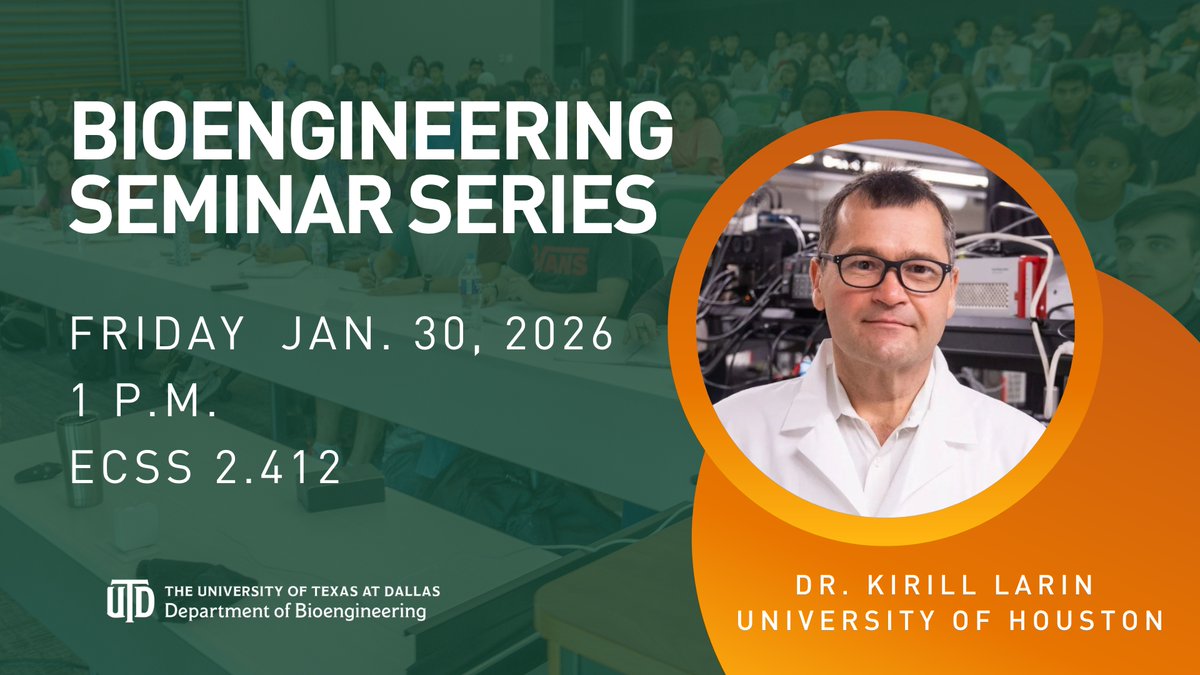 BIOENGINEERING SEMINAR SERIES

FRIDAY JAN. 30, 2026
1 P.M.
ECSS 2.412

UTD THE UNIVERSITY OF TEXAS AT DALLAS
Department of Bioengineering

DR. KIRILL LARIN
UNIVERSITY OF HOUSTON